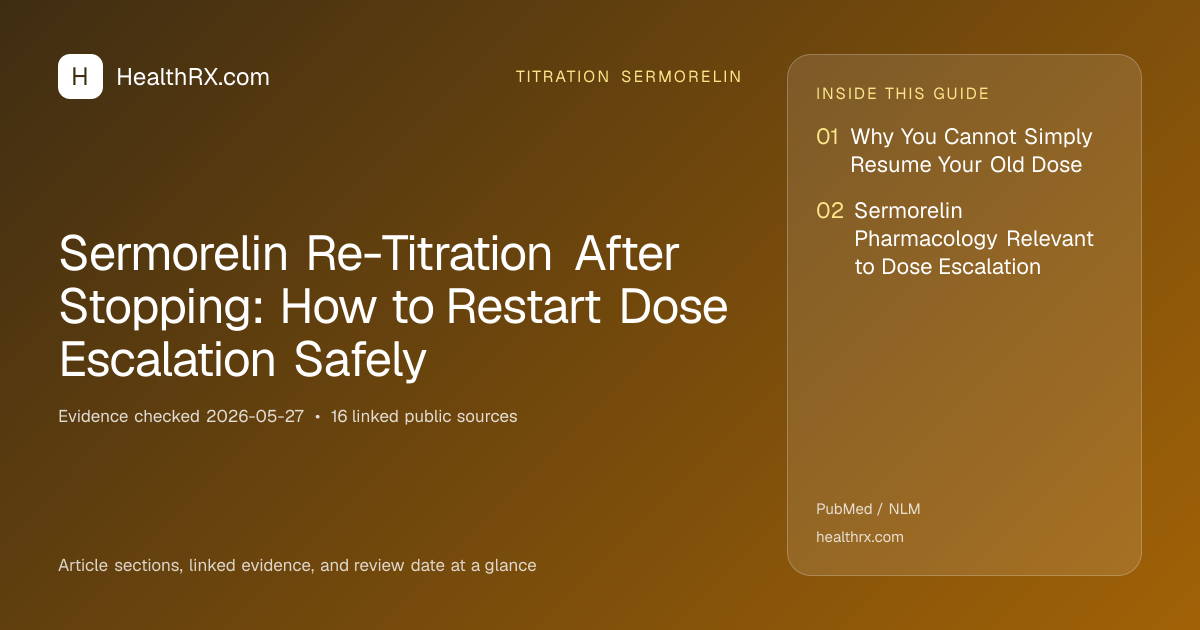 H HealthRX.com

TITRATION SERMORELIN

Sermorelin Re-Titration After Stopping: How to Restart Dose Escalation Safely

Evidence checked 2026-05-27 • 16 linked public sources

Article sections, linked evidence, and review date at a glance

INSIDE THIS GUIDE

01 Why You Cannot Simply Resume Your Old Dose

02 Sermorelin Pharmacology Relevant to Dose Escalation

PubMed / NLM

healthrx.com